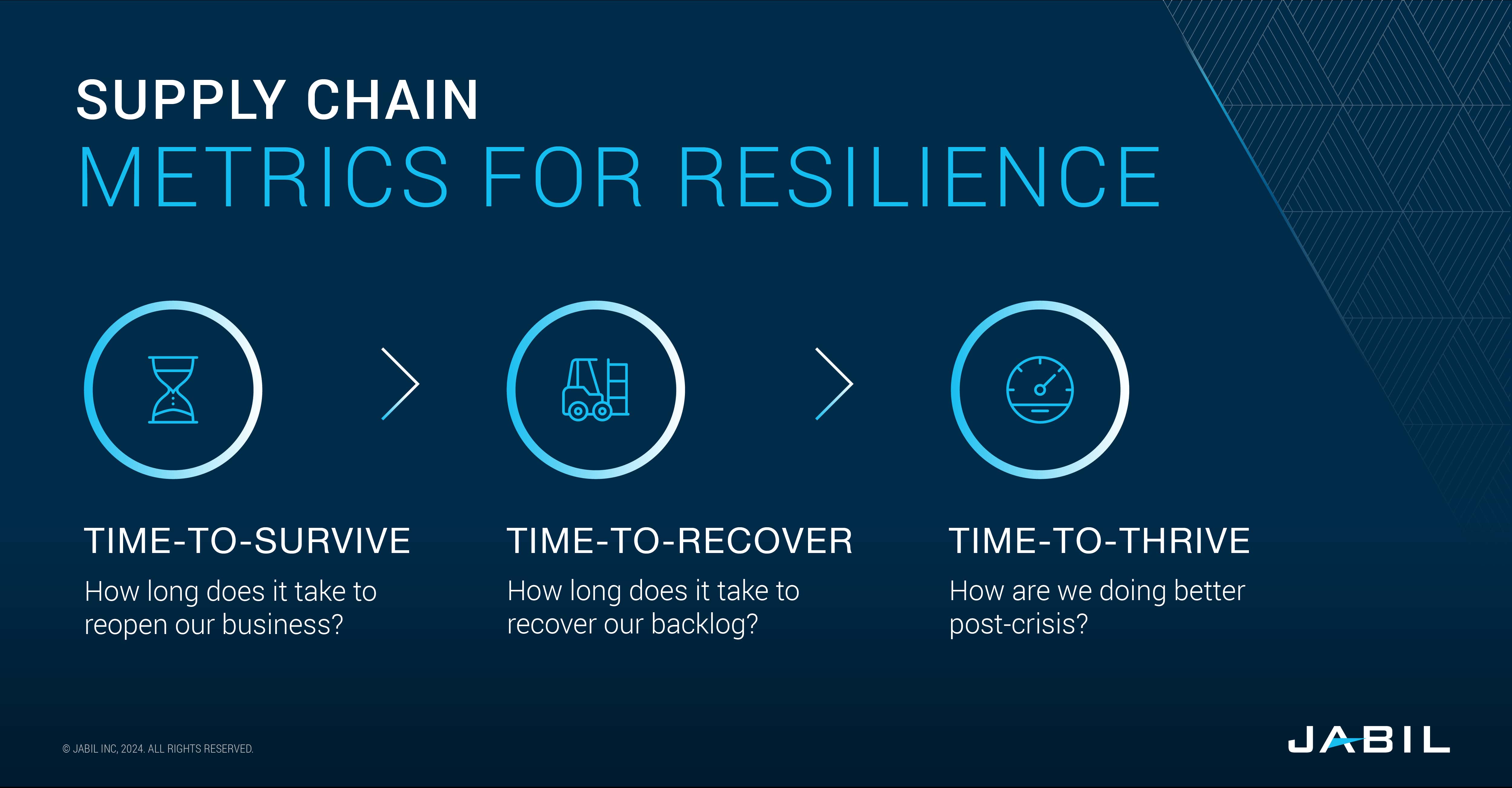 SUPPLY CHAIN
METRICS FOR RESILIENCE

TIME-TO-SURVIVE
How long does it take to reopen our business?

TIME-TO-RECOVER
How long does it take to recover our backlog?

TIME-TO-THRIVE
How are we doing better post-crisis?

© JABIL INC, 2024. ALL RIGHTS RESERVED.

JABIL